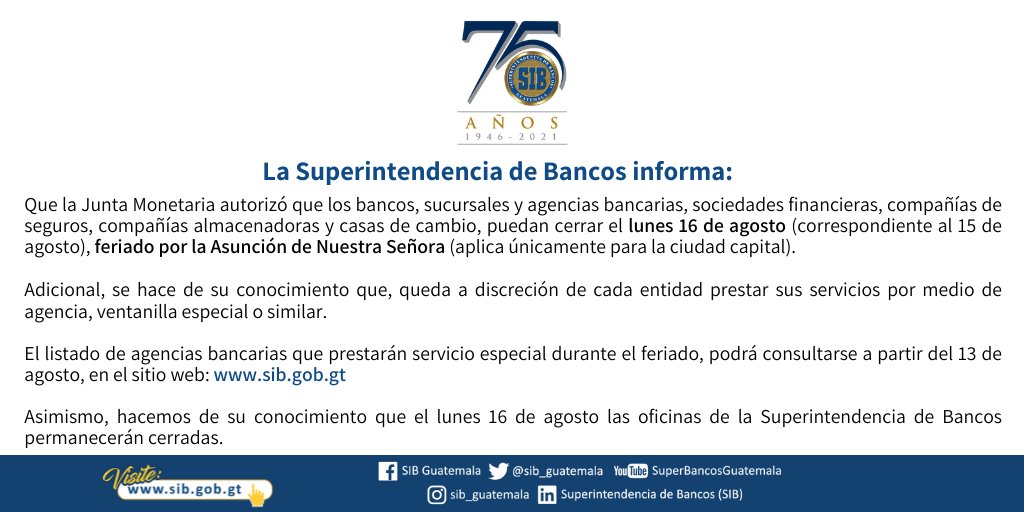 75
SIB
SUPERINTENDENCIA DE BANCOS GUATEMALA
AÑOS
1946 - 2021

La Superintendencia de Bancos informa:

Que la Junta Monetaria autorizó que los bancos, sucursales y agencias bancarias, sociedades financieras, compañías de seguros, compañías almacenadoras y casas de cambio, puedan cerrar el lunes 16 de agosto (correspondiente al 15 de agosto), feriado por la Asunción de Nuestra Señora (aplica únicamente para la ciudad capital).

Adicional, se hace de su conocimiento que, queda a discreción de cada entidad prestar sus servicios por medio de agencia, ventanilla especial o similar.

El listado de agencias bancarias que prestarán servicio especial durante el feriado, podrá consultarse a partir del 13 de agosto, en el sitio web: www.sib.gob.gt

Asimismo, hacemos de su conocimiento que el lunes 16 de agosto las oficinas de la Superintendencia de Bancos permanecerán cerradas.

Visite: www.sib.gob.gt

SIB Guatemala @sib_guatemala YouTube SuperBancosGuatemala
sib_guatemala Superintendencia de Bancos (SIB)